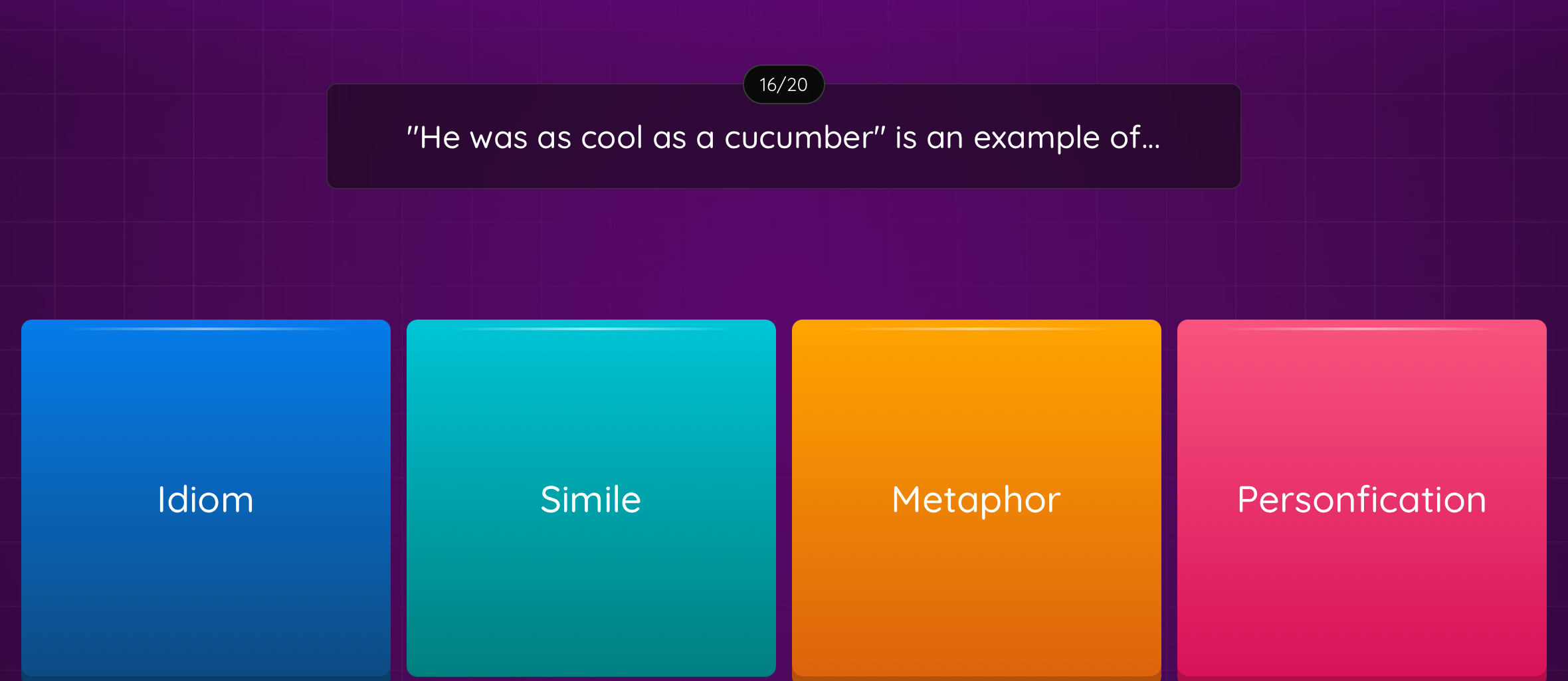 16/20

"He was as cool as a cucumber" is an example of...

Idiom

Simile

Metaphor

Personfication